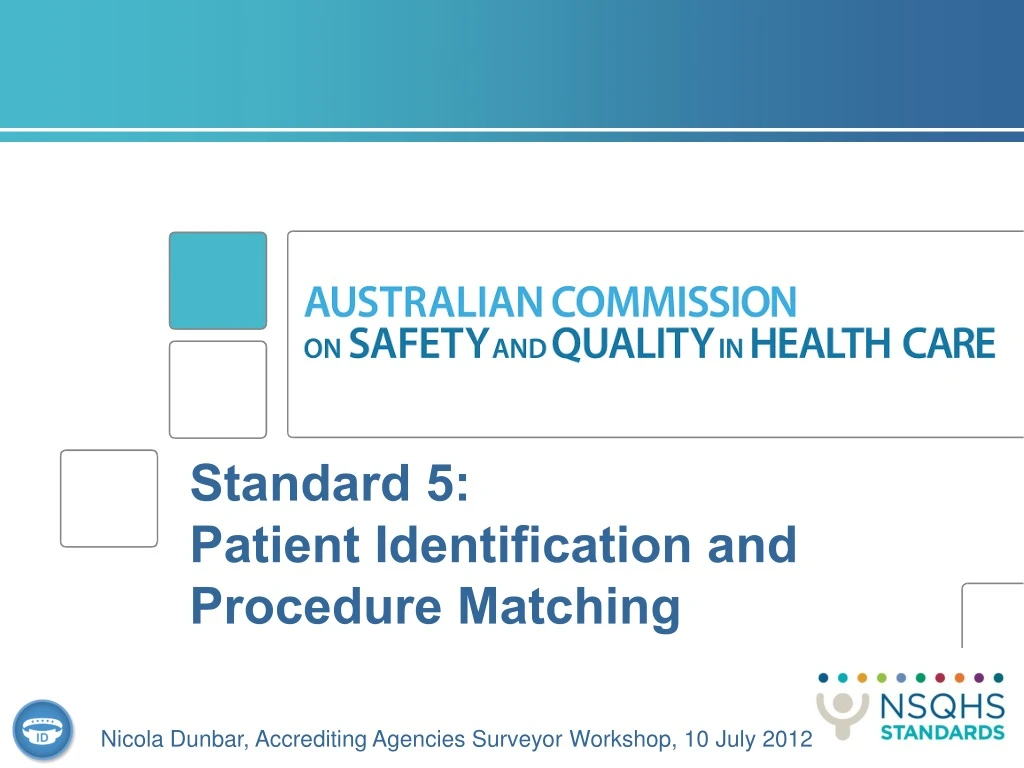 AUSTRALIAN COMMISSION
ON SAFETY AND QUALITY IN HEALTH CARE

Standard 5:
Patient Identification and Procedure Matching

ID

Nicola Dunbar, Accrediting Agencies Surveyor Workshop, 10 July 2012

NSQHS
STANDARDS